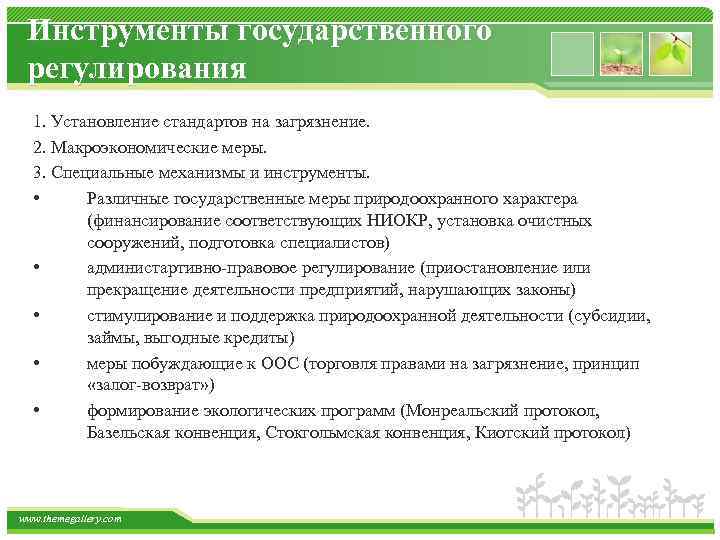 Инструменты государственного регулирования

1. Установление стандартов на загрязнение.
2. Макроэкономические меры.
3. Специальные механизмы и инструменты.

• Различные государственные меры природоохранного характера (финансирование соответствующих НИОКР, установка очистных сооружений, подготовка специалистов)
• администартивно-правовое регулирование (приостановление или прекращение деятельности предприятий, нарушающих законы)
• стимулирование и поддержка природоохранной деятельности (субсидии, займы, выгодные кредиты)
• меры побуждающие к ООС (торговля правами на загрязнение, принцип «залог-возврат»)
• формирование экологических программ (Монреальский протокол, Базельская конвенция, Стокгольмская конвенция, Киотский протокол)

www.themegallery.com